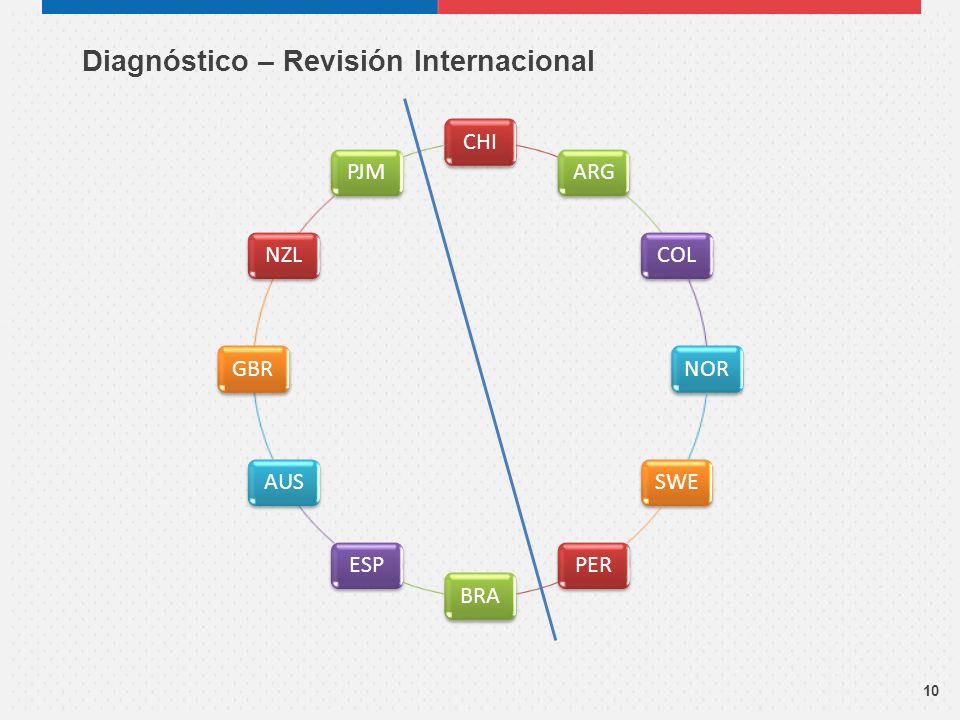 Diagnóstico – Revisión Internacional

CHI

ARG

COL

NOR

SWE

PER

BRA

ESP

AUS

GBR

NZL

PJM

10